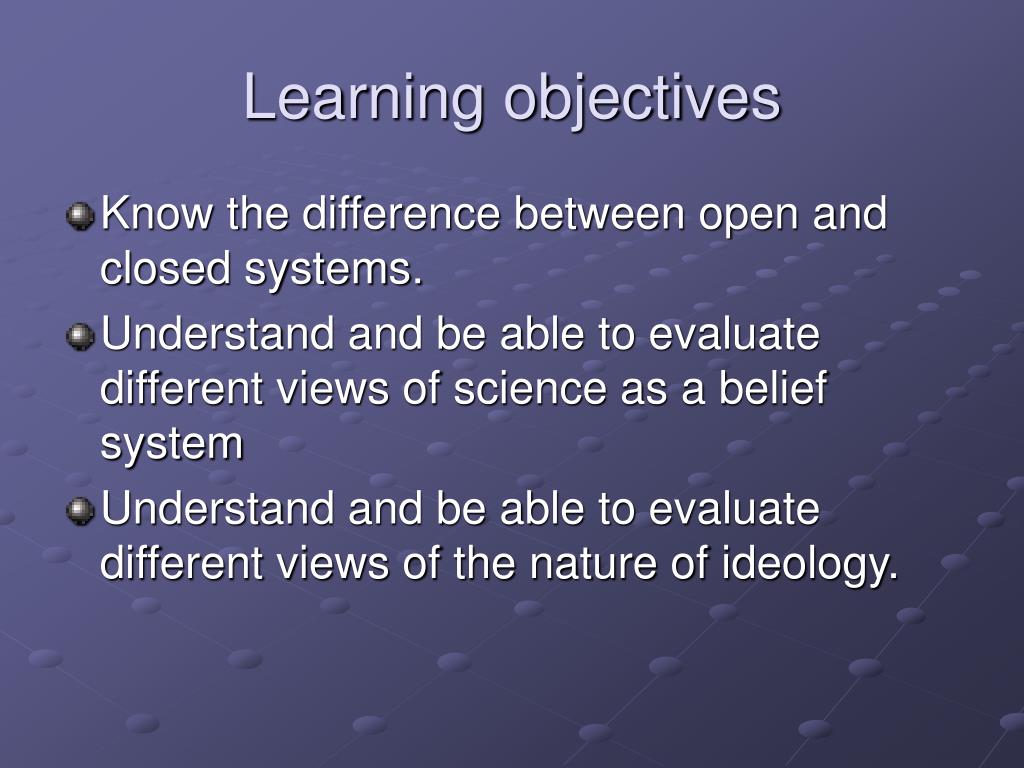 Learning objectives

Know the difference between open and closed systems.

Understand and be able to evaluate different views of science as a belief system

Understand and be able to evaluate different views of the nature of ideology.